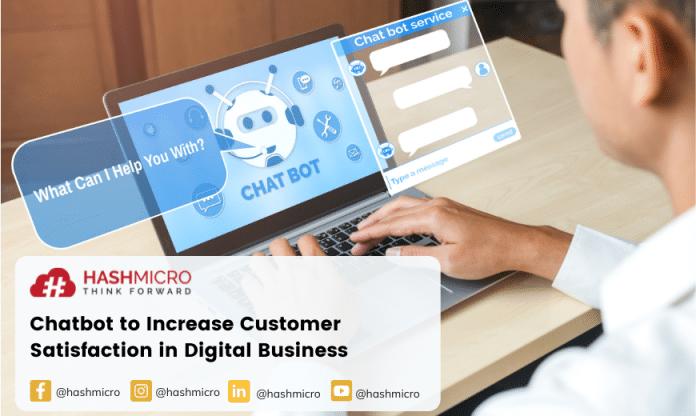 Chat bot service

send

Type a message

What Can I Help You With?

CHAT BOT

HASHMICRO
THINK FORWARD

Chatbot to Increase Customer Satisfaction in Digital Business

@hashmicro @hashmicro @hashmicro @hashmicro